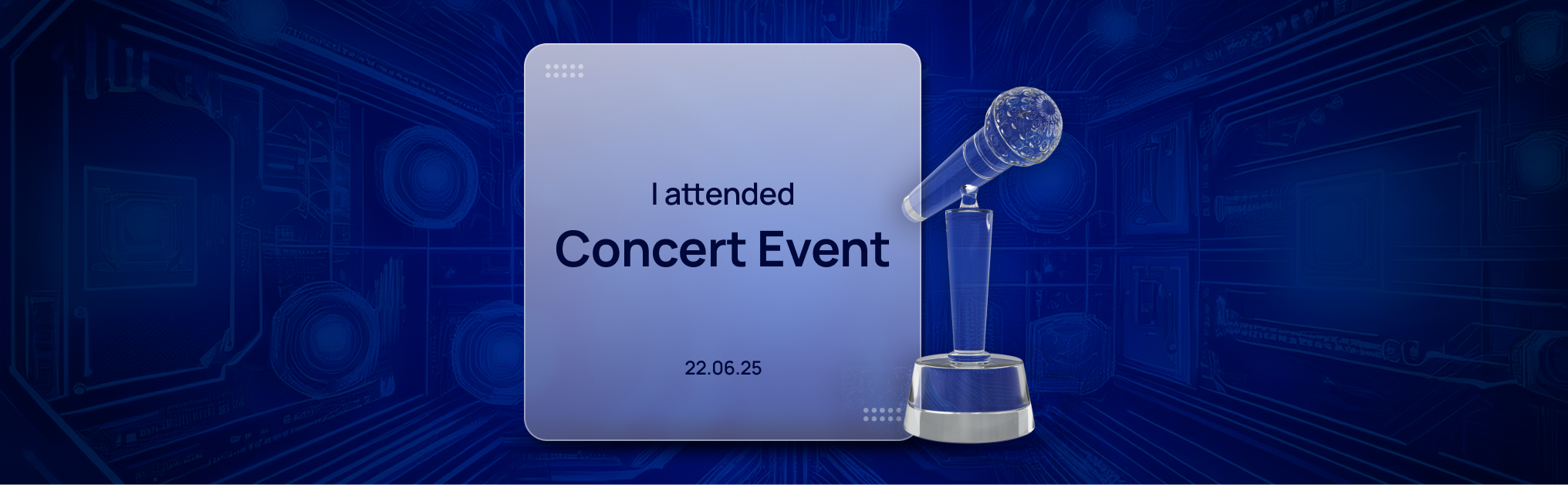 I attended

Concert Event

22.06.25